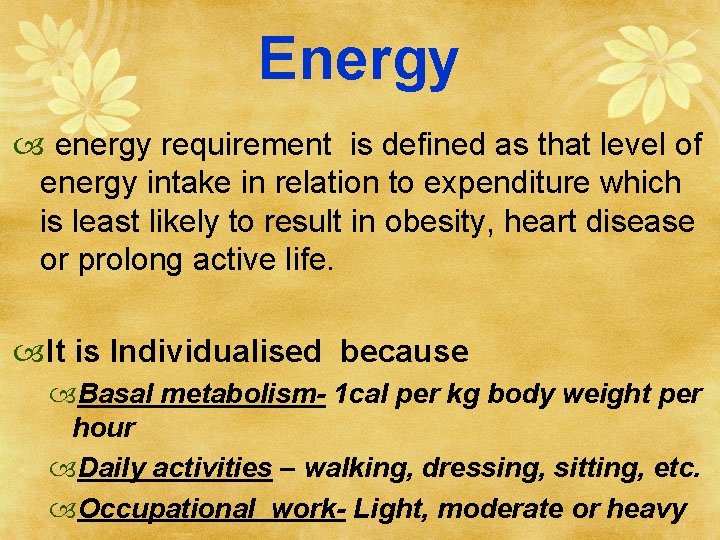 Energy

energy requirement is defined as that level of energy intake in relation to expenditure which is least likely to result in obesity, heart disease or prolong active life.

It is Individualised because

Basal metabolism- 1cal per kg body weight per hour

Daily activities – walking, dressing, sitting, etc.

Occupational work- Light, moderate or heavy